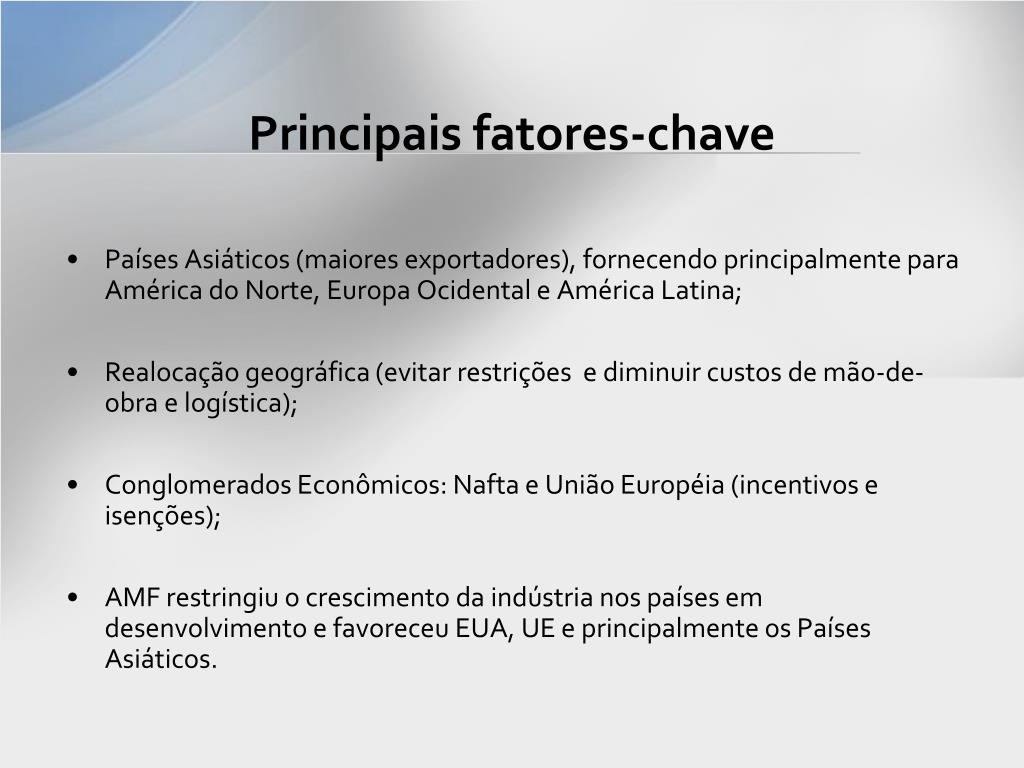 Principais fatores-chave

• Países Asiáticos (maiores exportadores), fornecendo principalmente para América do Norte, Europa Ocidental e América Latina;

• Realocação geográfica (evitar restrições e diminuir custos de mão-de-obra e logística);

• Conglomerados Econômicos: Nafta e União Européia (incentivos e isenções);

• AMF restringiu o crescimento da indústria nos países em desenvolvimento e favoreceu EUA, UE e principalmente os Países Asiáticos.